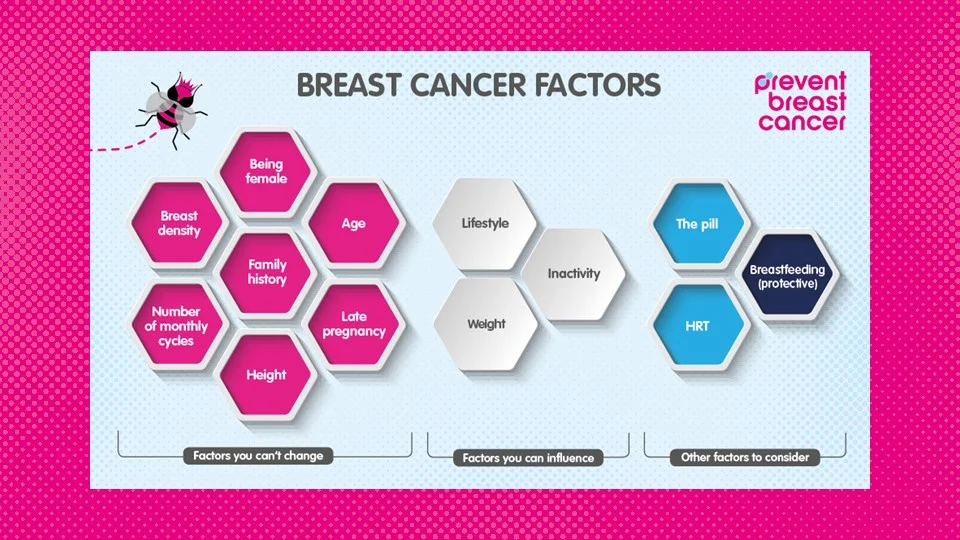 BREAST CANCER FACTORS

prevent breast cancer

Being female

Breast density

Age

Family history

Number of monthly cycles

Late pregnancy

Height

Factors you can't change

Lifestyle

Inactivity

Weight

Factors you can influence

The pill

Breastfeeding (protective)

HRT

Other factors to consider